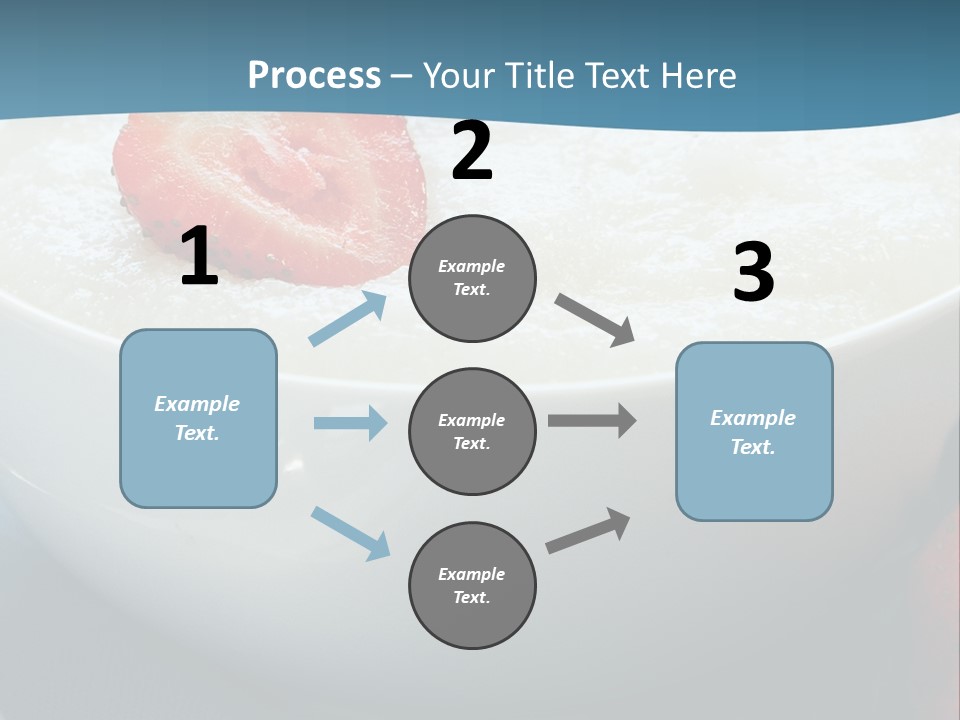 Process – Your Title Text Here

1

Example Text.

2

Example Text.

Example Text.

Example Text.

3

Example Text.